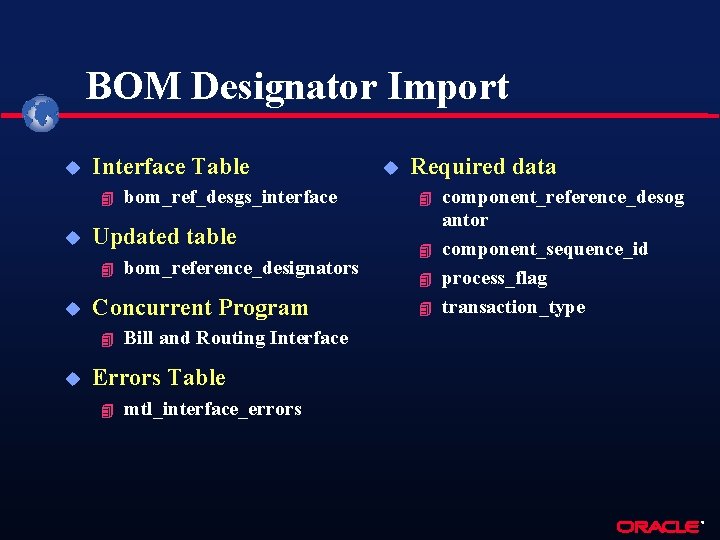 BOM Designator Import

Interface Table

bom_ref_desgs_interface

Updated table

bom_reference_designators

Concurrent Program

Bill and Routing Interface

Errors Table

mtl_interface_errors

Required data

component_reference_desogantor

component_sequence_id

process_flag

transaction_type

ORACLE